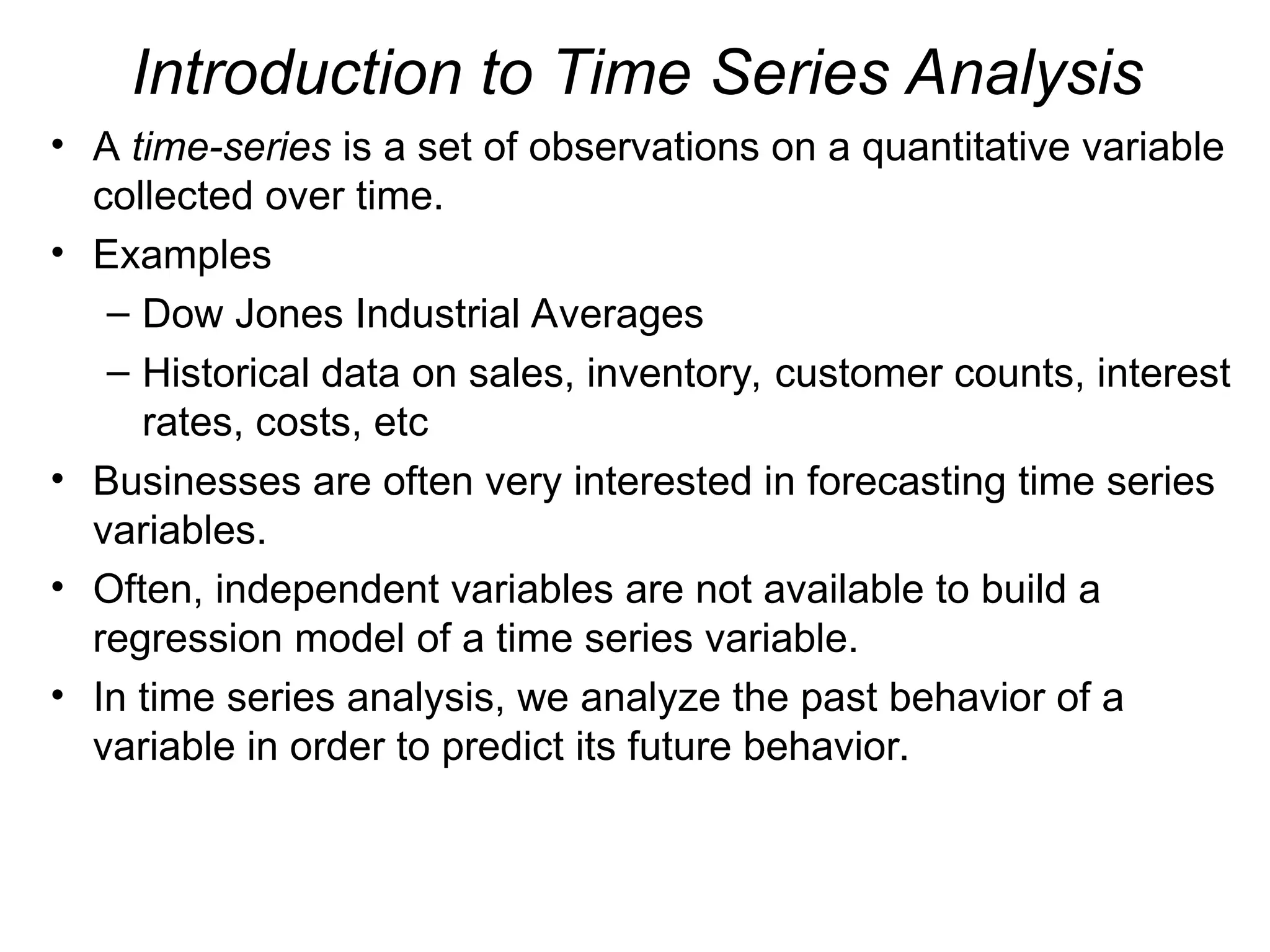 Introduction to Time Series Analysis

• A time-series is a set of observations on a quantitative variable collected over time.
• Examples
– Dow Jones Industrial Averages
– Historical data on sales, inventory, customer counts, interest rates, costs, etc
• Businesses are often very interested in forecasting time series variables.
• Often, independent variables are not available to build a regression model of a time series variable.
• In time series analysis, we analyze the past behavior of a variable in order to predict its future behavior.